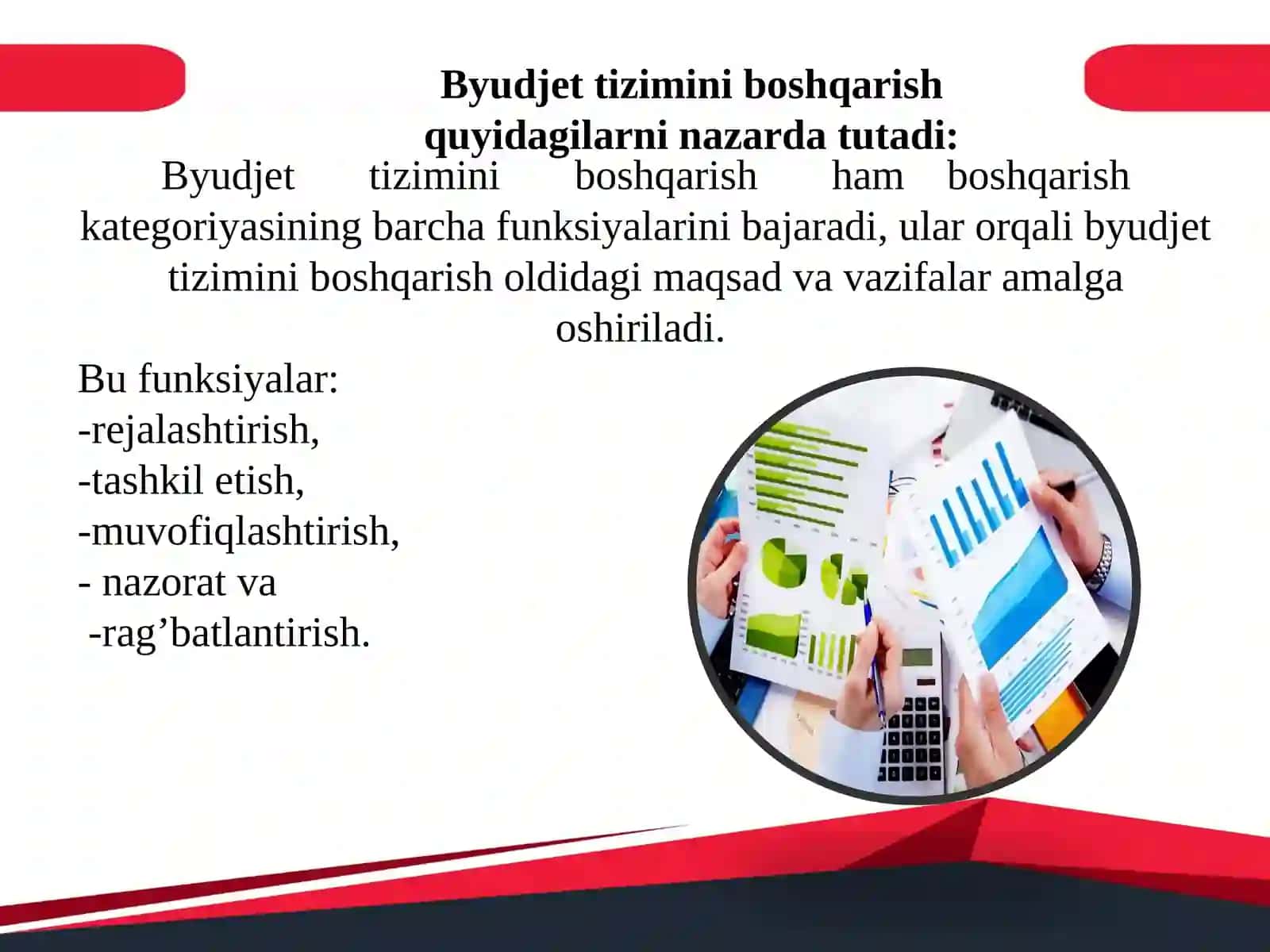 Byudjet tizimini boshqarish quyidagilarni nazarda tutadi:

Byudjet tizimini boshqarish ham boshqarish kategoriyasining barcha funksiyalarini bajaradi, ular orqali byudjet tizimini boshqarish oldidagi maqsad va vazifalar amalga oshiriladi.

Bu funksiyalar:
-rejalashtirish,
-tashkil etish,
-muvofiqlashtirish,
- nazorat va
-rag’batlantirish.